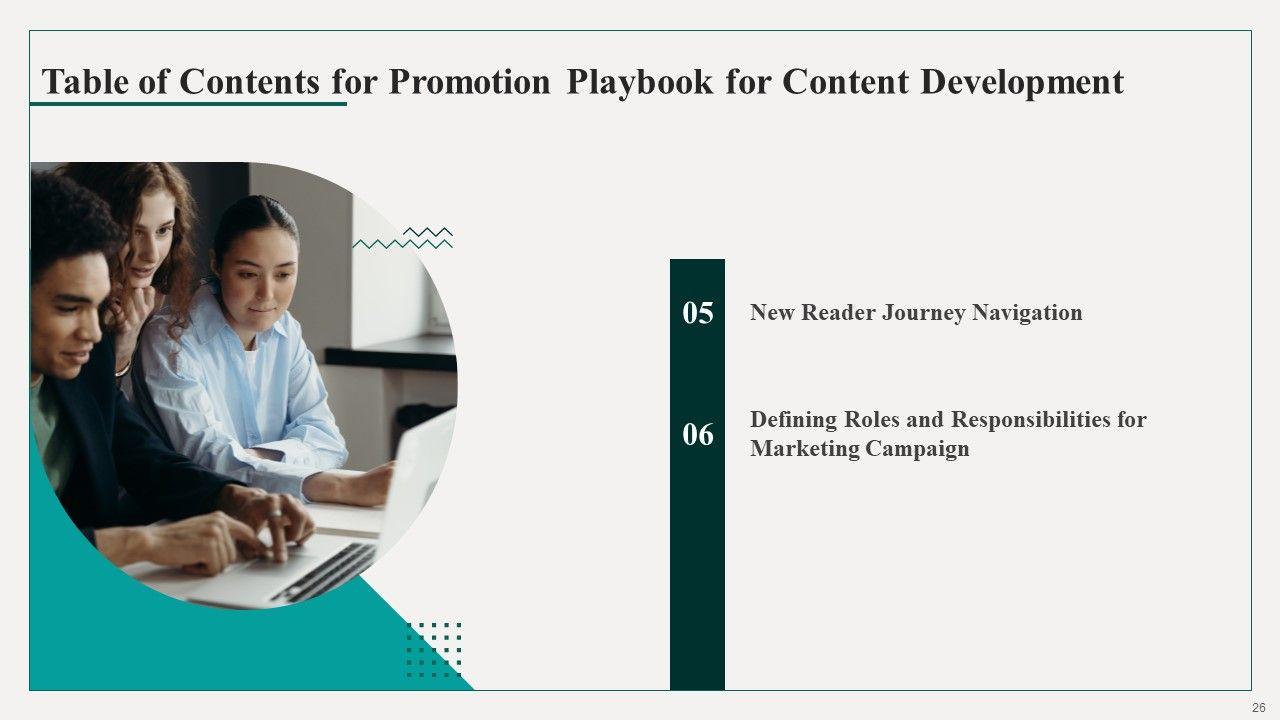 Table of Contents for Promotion Playbook for Content Development

05 New Reader Journey Navigation

06 Defining Roles and Responsibilities for Marketing Campaign

26